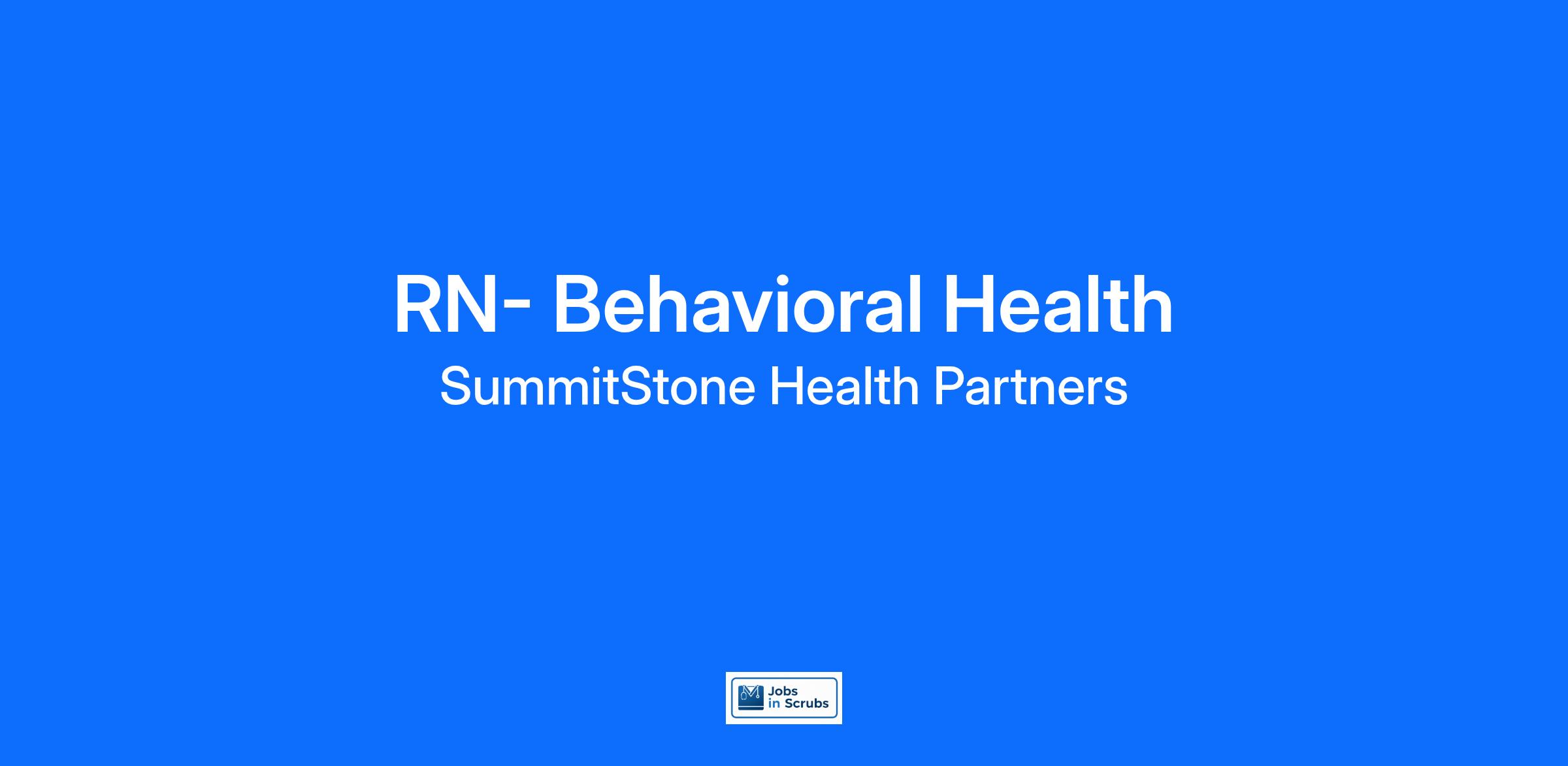 RN- Behavioral Health

SummitStone Health Partners

Jobs
in Scrubs